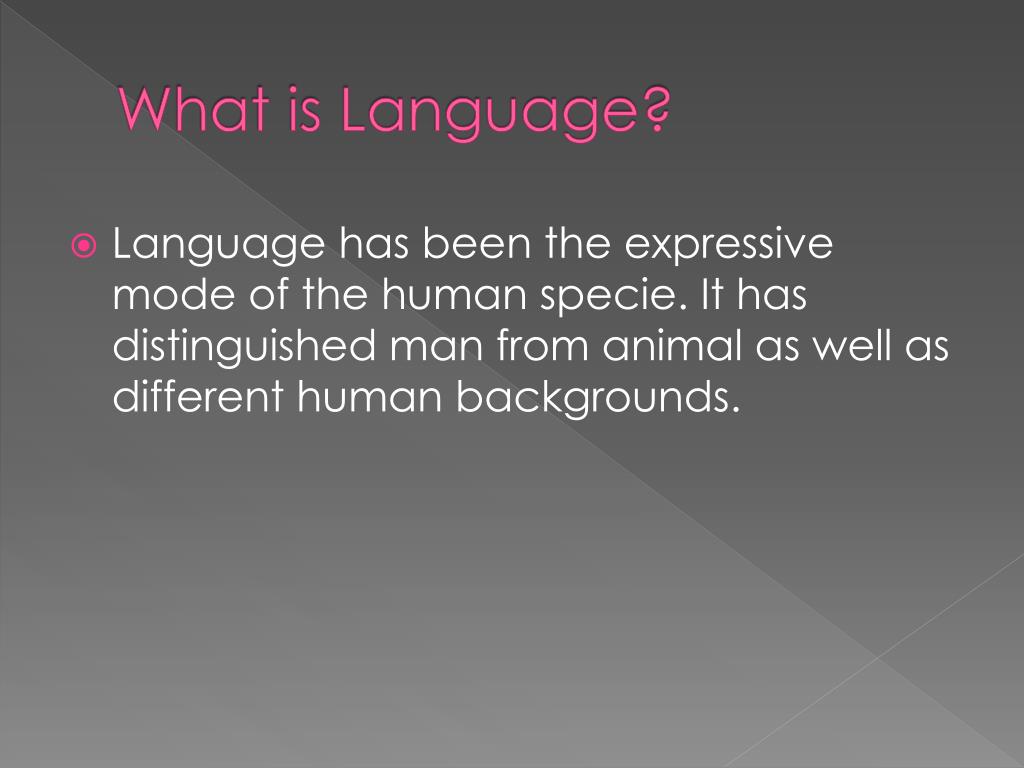 What is Language?

Language has been the expressive mode of the human specie. It has distinguished man from animal as well as different human backgrounds.